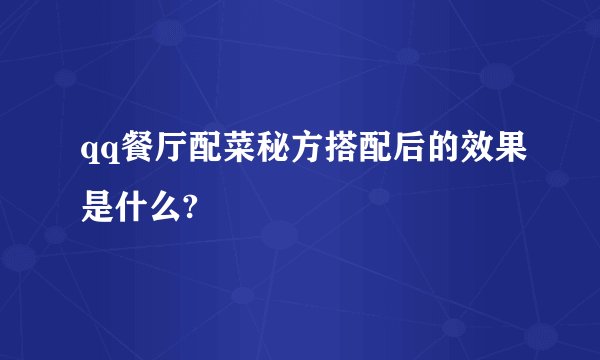 qq餐厅配菜秘方搭配后的效果是什么?